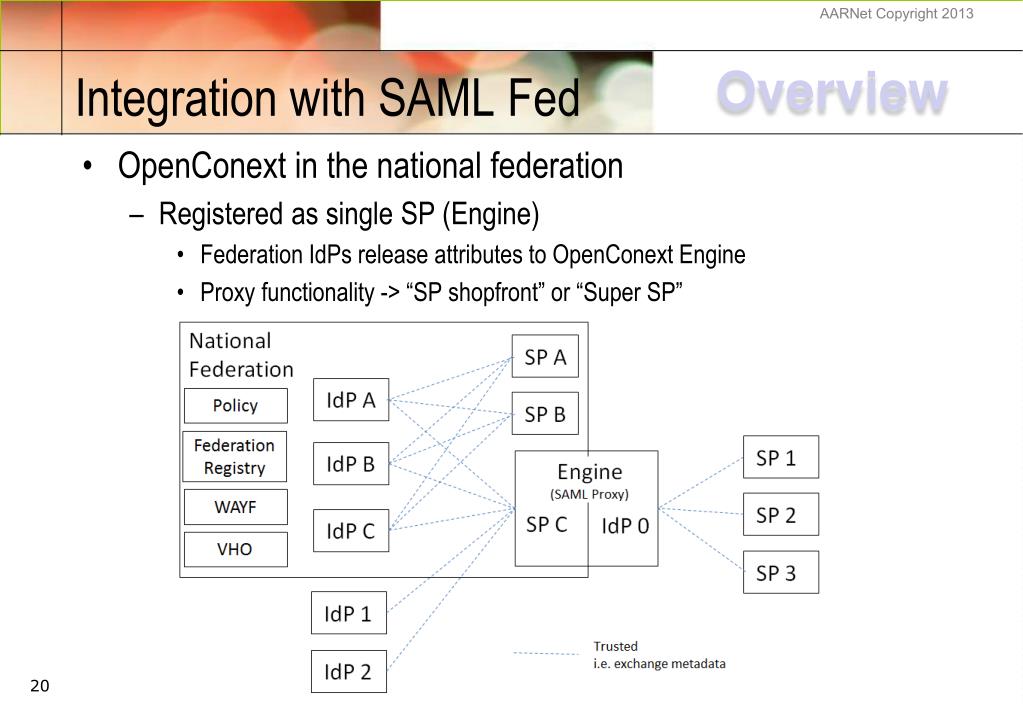 AARNet Copyright 2013

Integration with SAML Fed

Overview

• OpenConext in the national federation
– Registered as single SP (Engine)
• Federation IdPs release attributes to OpenConext Engine
• Proxy functionality -> “SP shopfront” or “Super SP”

National Federation

Policy

Federation Registry

WAYF

VHO

IdP A

IdP B

IdP C

SP A

SP B

Engine
(SAML Proxy)
SP C IdP 0

SP 1

SP 2

SP 3

IdP 1

IdP 2

Trusted
i.e. exchange metadata

20